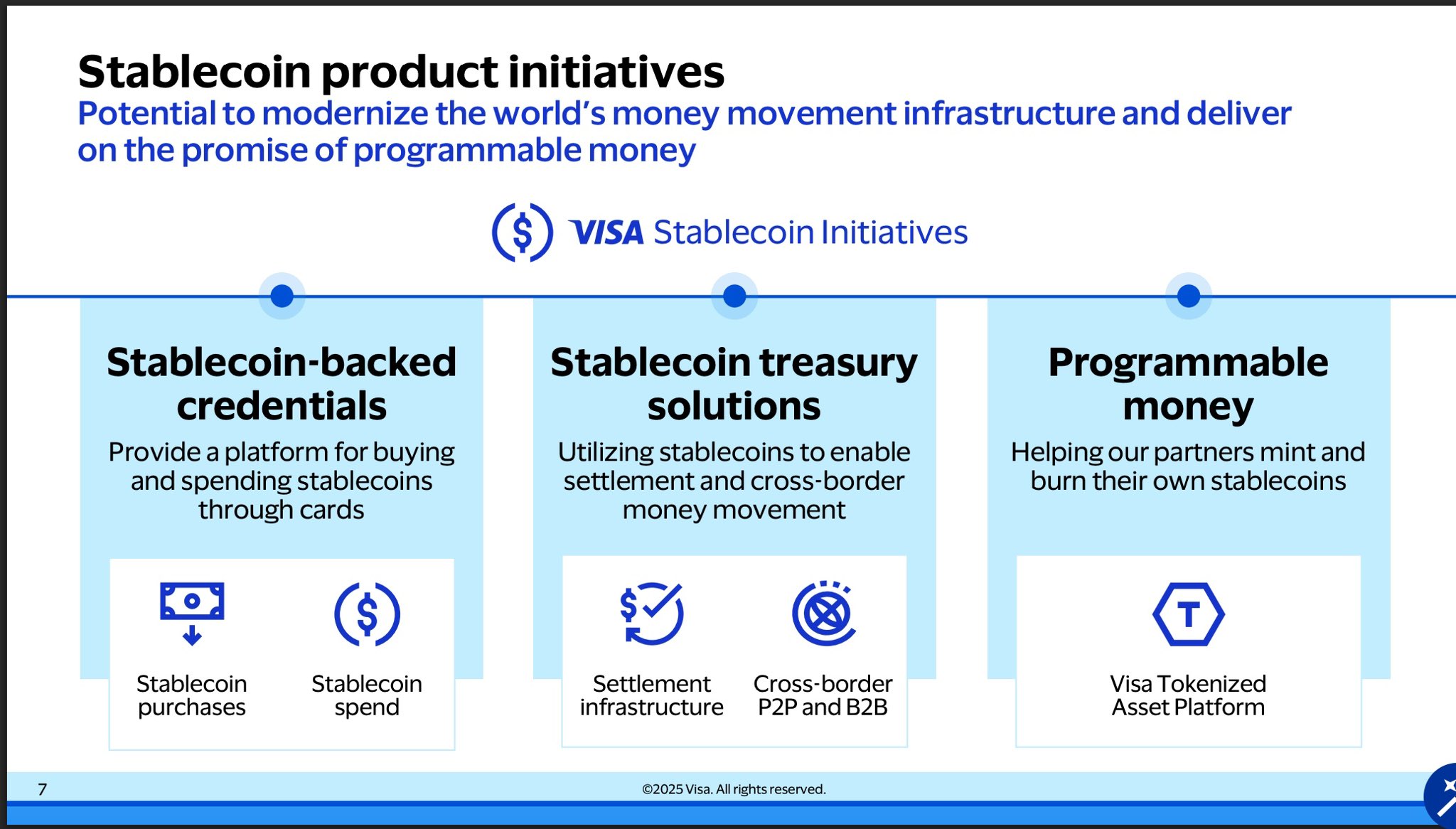 Stablecoin product initiatives
Potential to modernize the world's money movement infrastructure and deliver on the promise of programmable money

VISA Stablecoin Initiatives

Stablecoin-backed credentials
Provide a platform for buying and spending stablecoins through cards

Stablecoin purchases

Stablecoin spend

Stablecoin treasury solutions
Utilizing stablecoins to enable settlement and cross-border money movement

Settlement infrastructure

Cross-border P2P and B2B

Programmable money
Helping our partners mint and burn their own stablecoins

T

Visa Tokenized Asset Platform

7

©2025 Visa. All rights reserved.